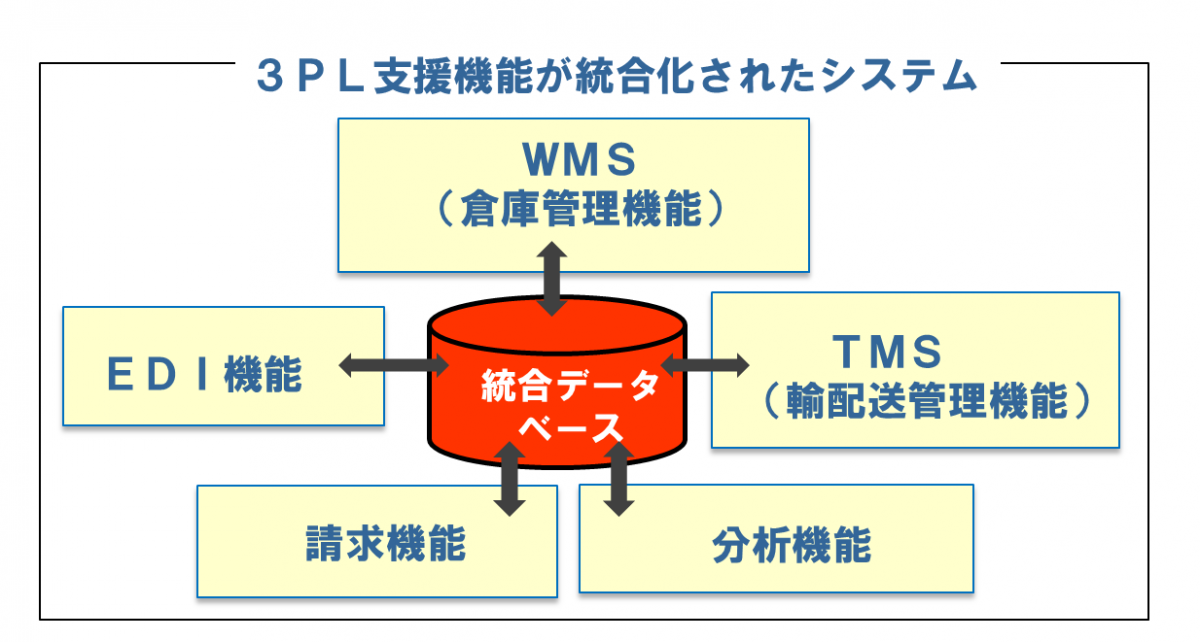 ３ＰＬ支援機能が統合化されたシステム

ＷＭＳ
（倉庫管理機能）

ＥＤＩ機能

統合データベース

ＴＭＳ
（輸配送管理機能）

請求機能

分析機能